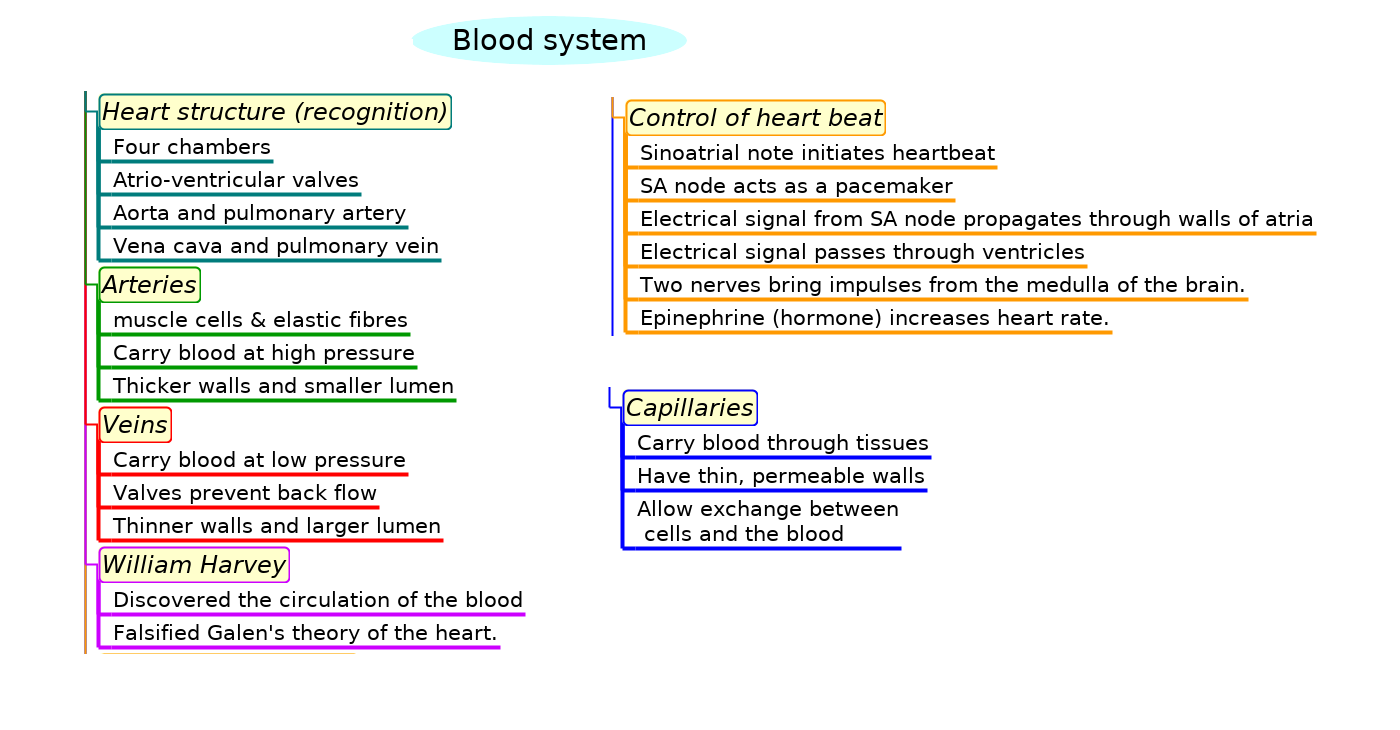 Blood system

Heart structure (recognition)
Four chambers
Atrio-ventricular valves
Aorta and pulmonary artery
Vena cava and pulmonary vein

Arteries
muscle cells & elastic fibres
Carry blood at high pressure
Thicker walls and smaller lumen

Veins
Carry blood at low pressure
Valves prevent back flow
Thinner walls and larger lumen

William Harvey
Discovered the circulation of the blood
Falsified Galen's theory of the heart.

Control of heart beat
Sinoatrial note initiates heartbeat
SA node acts as a pacemaker
Electrical signal from SA node propagates through walls of atria
Electrical signal passes through ventricles
Two nerves bring impulses from the medulla of the brain.
Epinephrine (hormone) increases heart rate.

Capillaries
Carry blood through tissues
Have thin, permeable walls
Allow exchange between cells and the blood